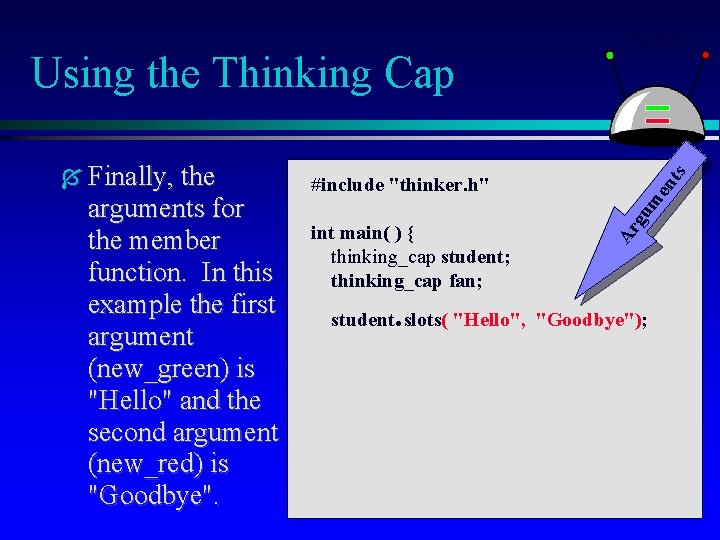 Using the Thinking Cap

Finally, the arguments for the member function. In this example the first argument (new_green) is "Hello" and the second argument (new_red) is "Goodbye".

#include "thinker.h"

int main( ) {
thinking_cap student;
thinking_cap fan;

student.slots( "Hello", "Goodbye");

Arguments